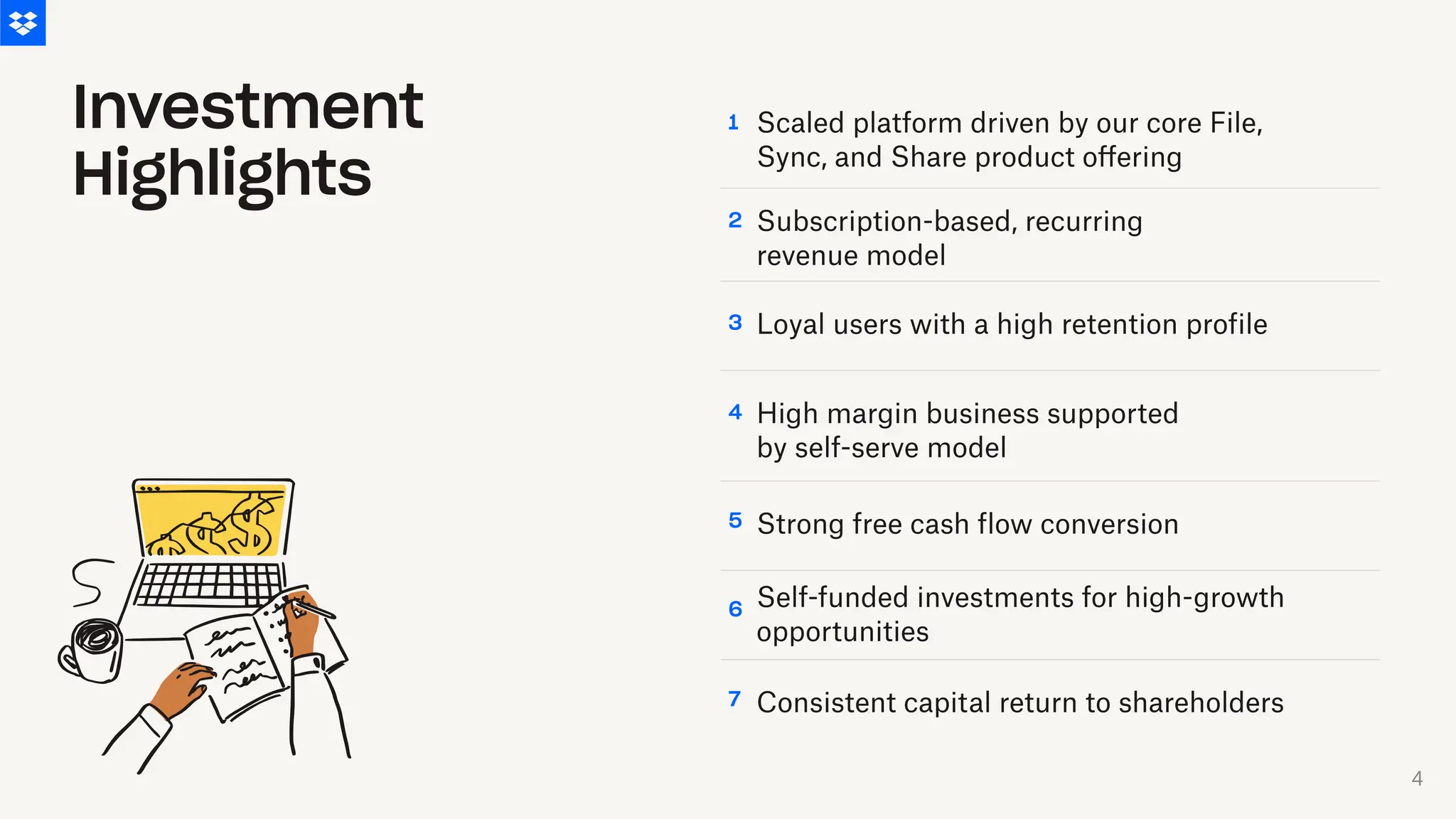 Investment Highlights

1 Scaled platform driven by our core File, Sync, and Share product offering

2 Subscription-based, recurring revenue model

3 Loyal users with a high retention profile

4 High margin business supported by self-serve model

5 Strong free cash flow conversion

6 Self-funded investments for high-growth opportunities

7 Consistent capital return to shareholders

4